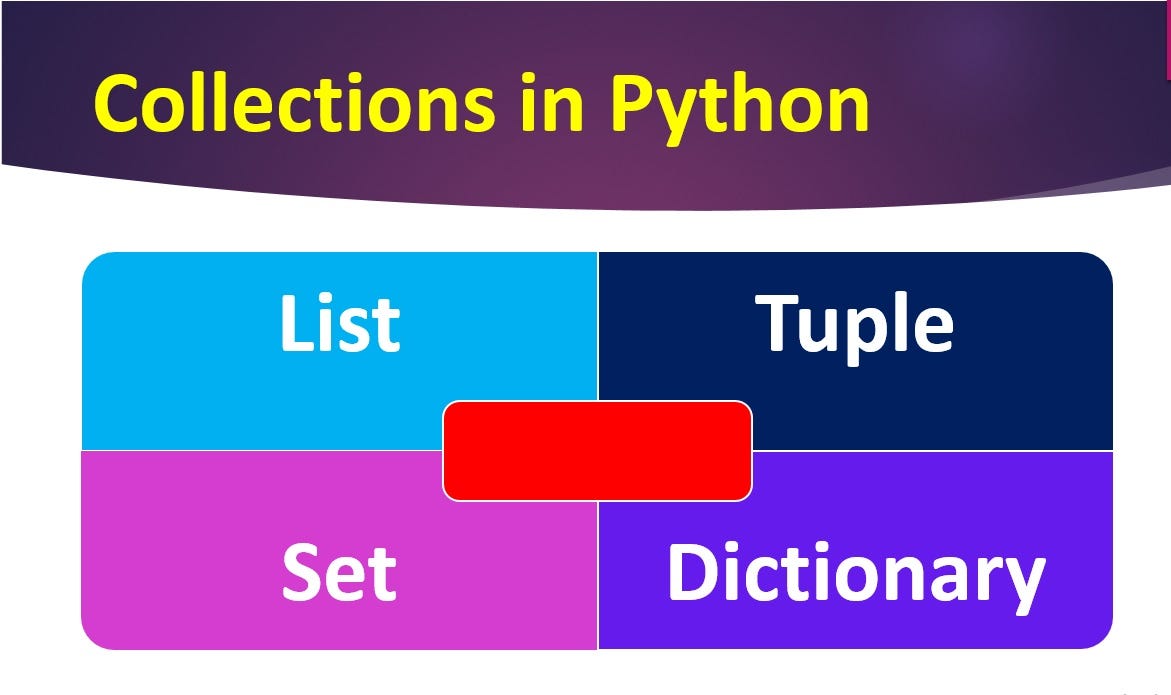 Collections in Python

List

Tuple

Set

Dictionary